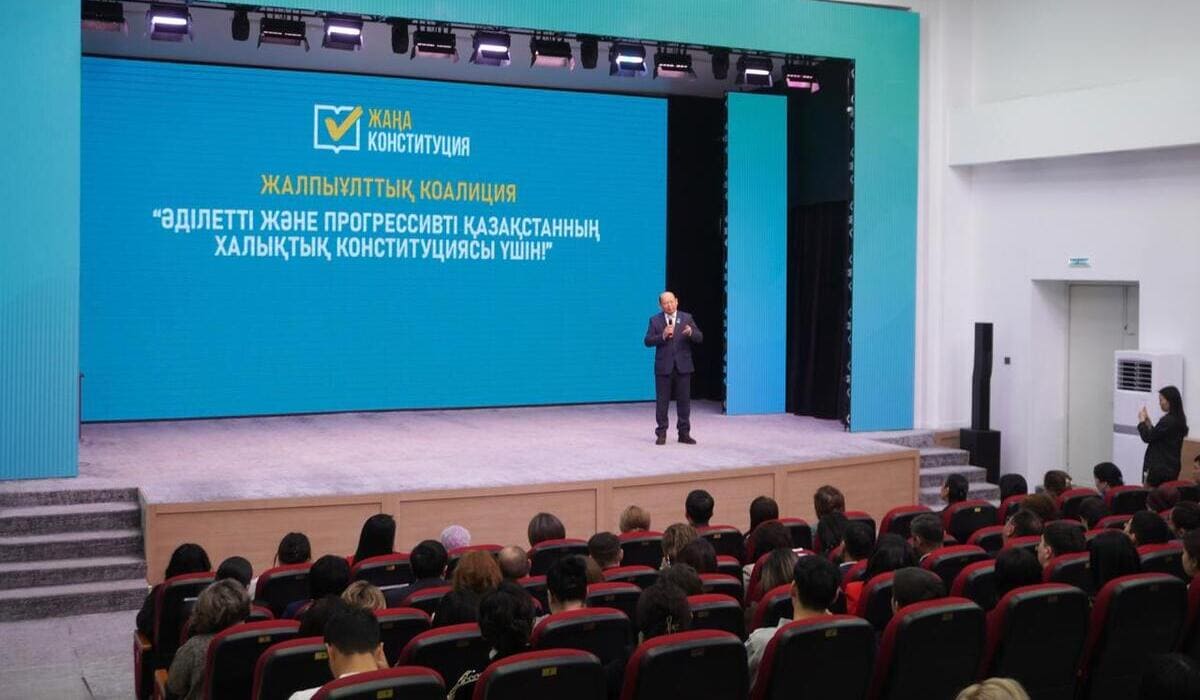 ЖАҢА КОНСТИТУЦИЯ

ЖАЛПЫҰЛТТЫҚ КОАЛИЦИЯ

"ӘДІЛЕТТІ ЖӘНЕ ПРОГРЕССИВТІ ҚАЗАҚСТАННЫҢ ХАЛЫҚТЫҚ КОНСТИТУЦИЯСЫ ҮШІН!"